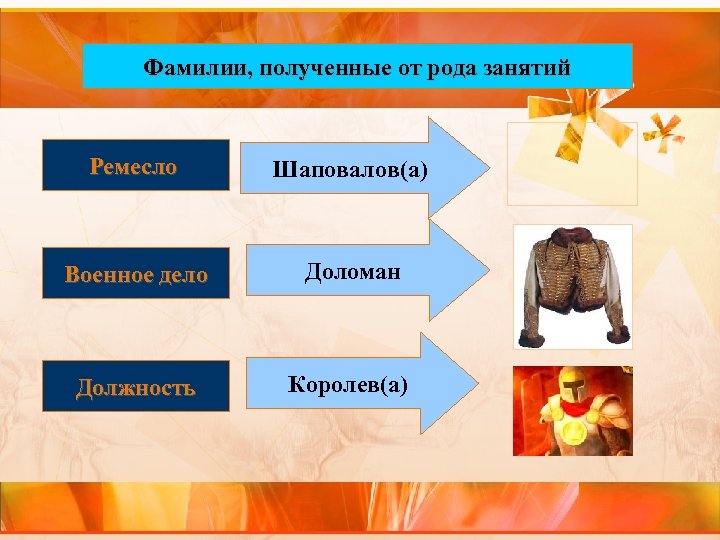 Фамилии, полученные от рода занятий

Ремесло

Шаповалов(а)

Военное дело

Доломан

Должность

Королев(а)